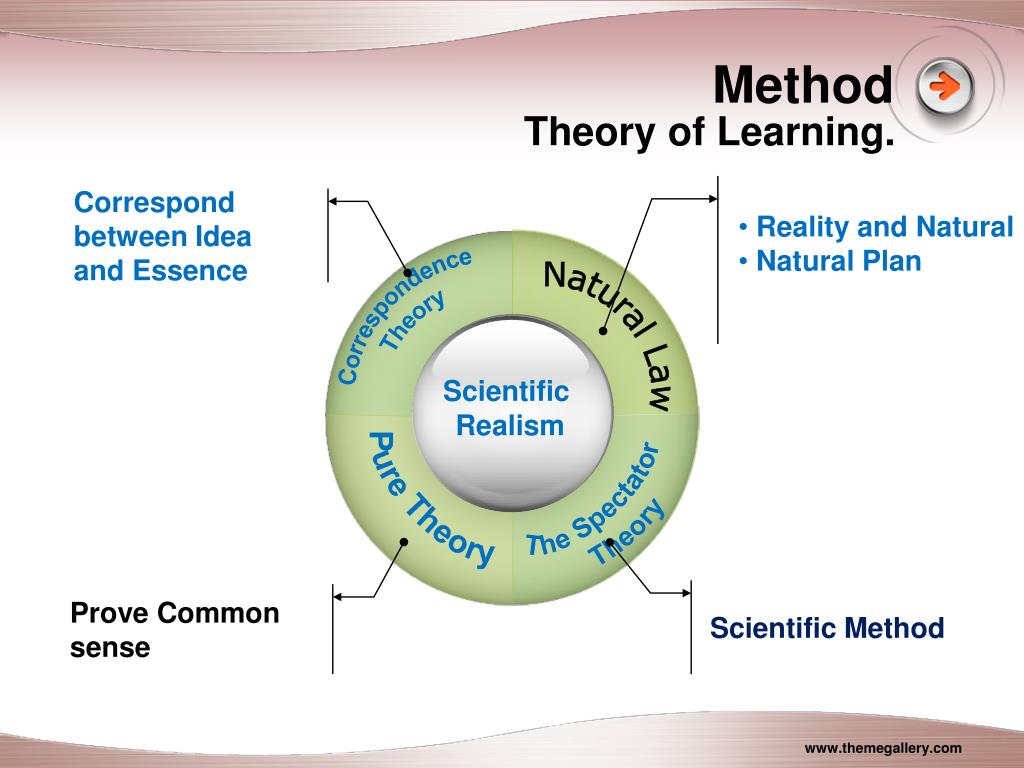 Method
Theory of Learning.

Correspond between Idea and Essence

• Reality and Natural
• Natural Plan

Correspondence Theory

Natural Law

Scientific Realism

Pure Theory

The Spectator Theory

Prove Common sense

Scientific Method

www.themegallery.com